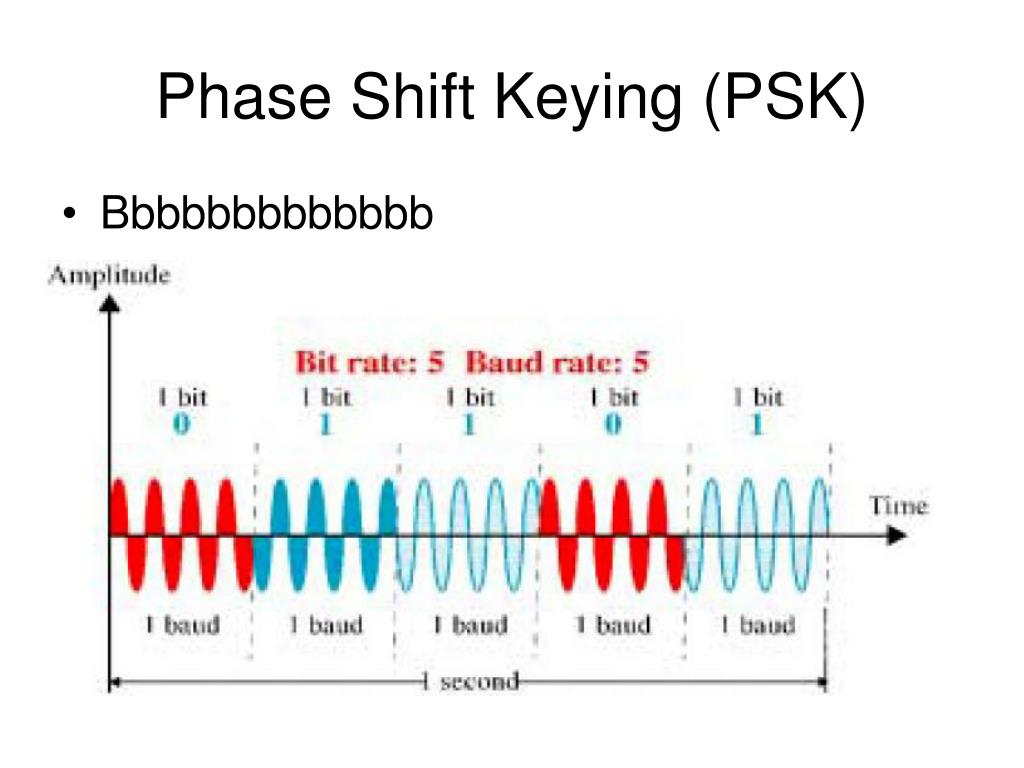 Phase Shift Keying (PSK)

• Bbbbbbbbbbbbb

Amplitude

Bit rate: 5 Baud rate: 5

1 bit
0

1 bit
1

1 bit
1

1 bit
0

1 bit
1

Time

1 baud

1 baud

1 baud

1 baud

1 baud

1 second